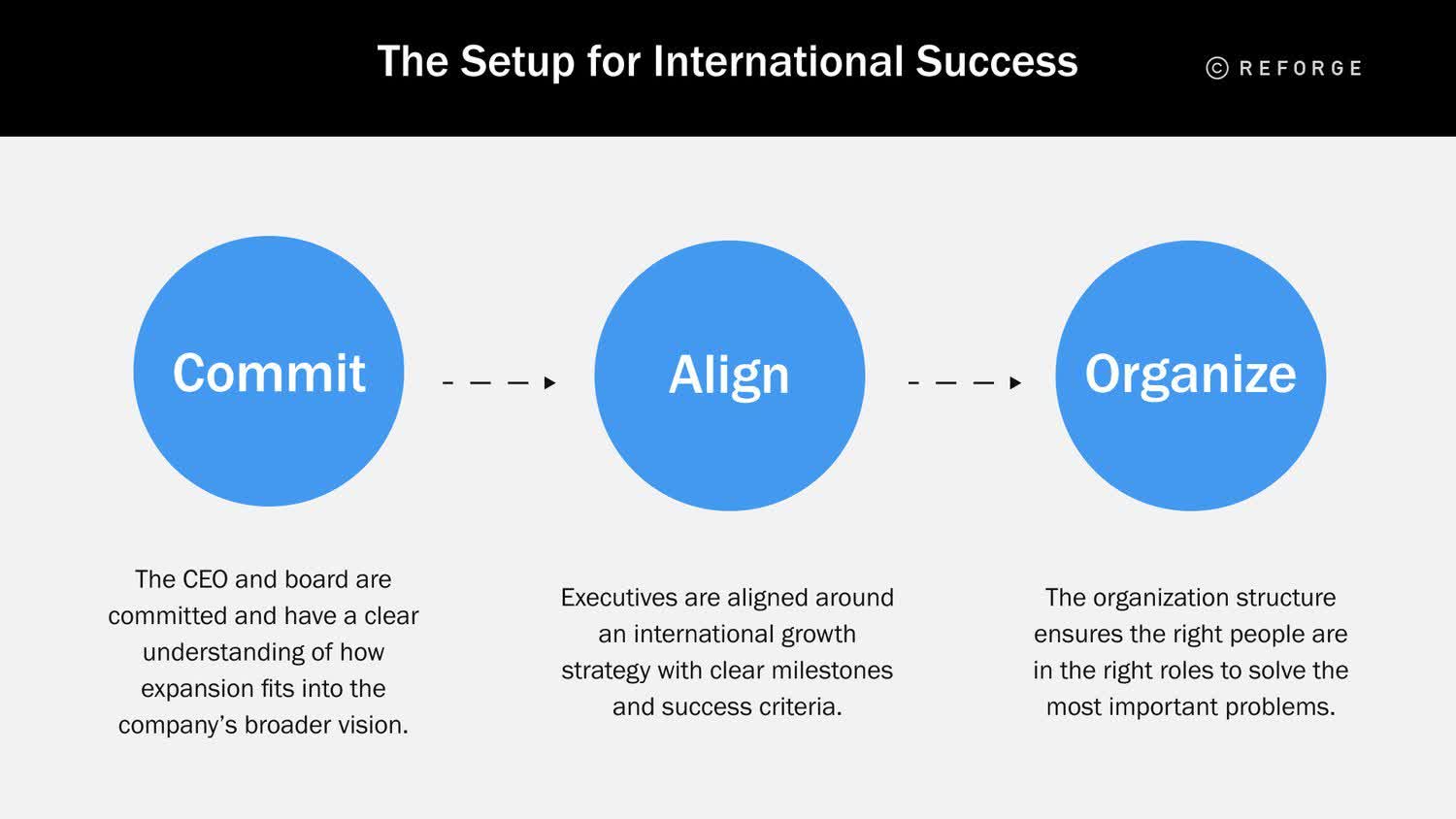 The Setup for International Success

© REFORGE

Commit

Align

Organize

The CEO and board are committed and have a clear understanding of how expansion fits into the company's broader vision.

Executives are aligned around an international growth strategy with clear milestones and success criteria.

The organization structure ensures the right people are in the right roles to solve the most important problems.